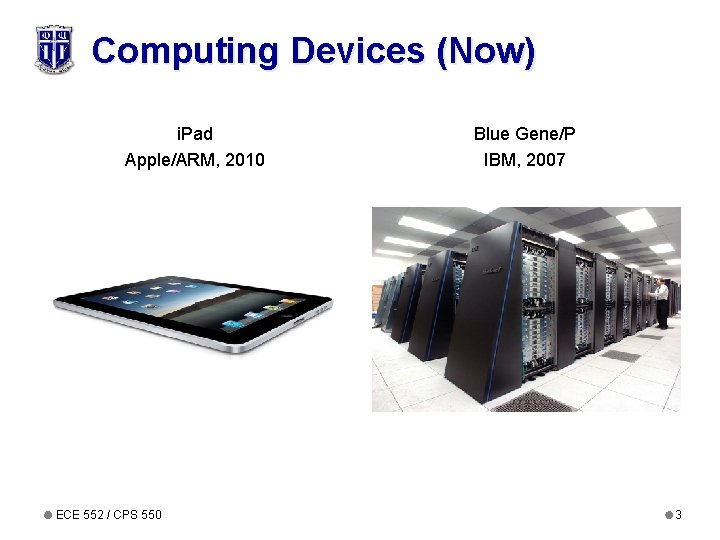 Computing Devices (Now)

iPad
Apple/ARM, 2010

Blue Gene/P
IBM, 2007

ECE 552 / CPS 550

3